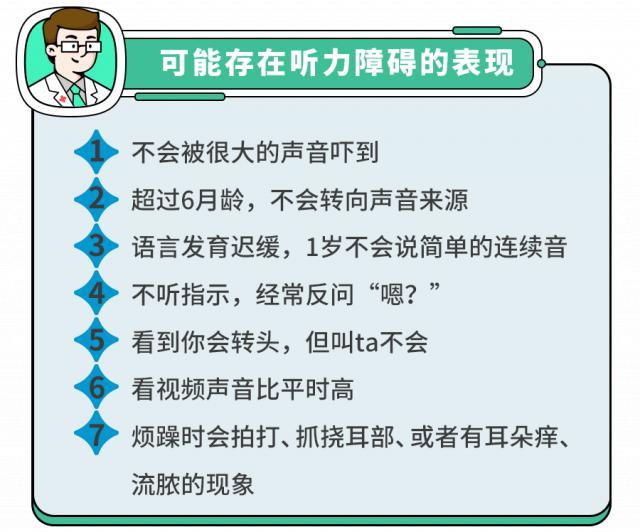 可能存在听力障碍的表现

1 不会被很大的声音吓到

2 超过6月龄，不会转向声音来源

3 语言发育迟缓，1岁不会说简单的连续音

4 不听指示，经常反问“嗯？”

5 看到你会转头，但叫ta不会

6 看视频声音比平时高

7 烦躁时会拍打、抓挠耳部、或者有耳朵痒、流脓的现象